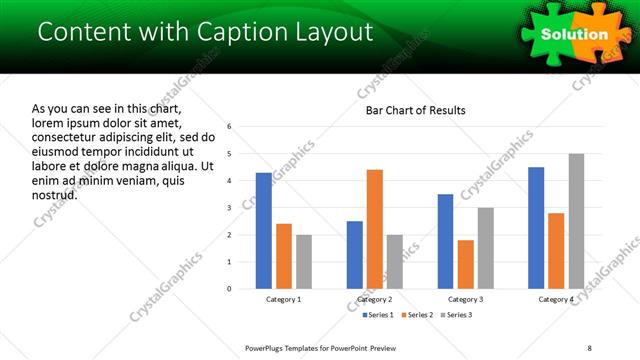 Content with Caption Layout

Solution

As you can see in this chart, lorem ipsum dolor sit amet, consectetur adipiscing elit, sed do eiusmod tempor incididunt ut labore et dolore magna aliqua. Ut enim ad minim veniam, quis nostrud.

Bar Chart of Results

6
5
4
3
2
1
0

Category 1
Category 2
Category 3
Category 4

Series 1 Series 2 Series 3

CrystalGraphics

PowerPlugs Templates for PowerPoint Preview

8